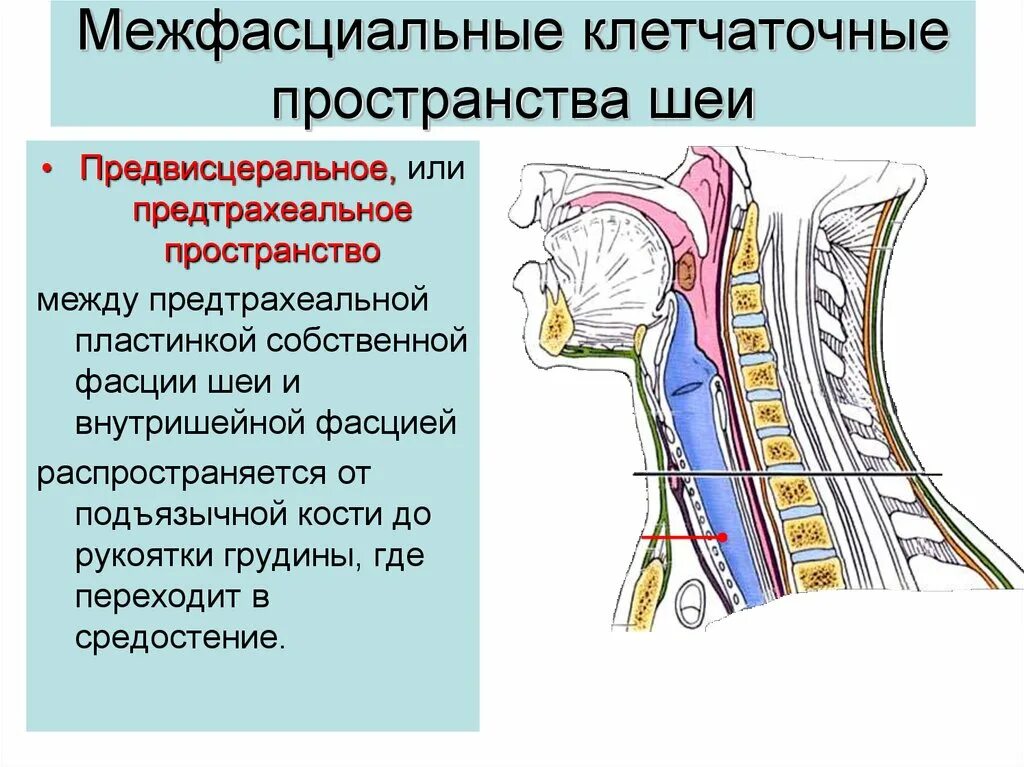 Межфасциальные клетчаточные пространства шеи

• Предвисцеральное, или предтрахеальное пространство

между предтрахеальной пластинкой собственной фасции шеи и внутришейной фасцией

распространяется от подъязычной кости до рукоятки грудины, где переходит в средостение.